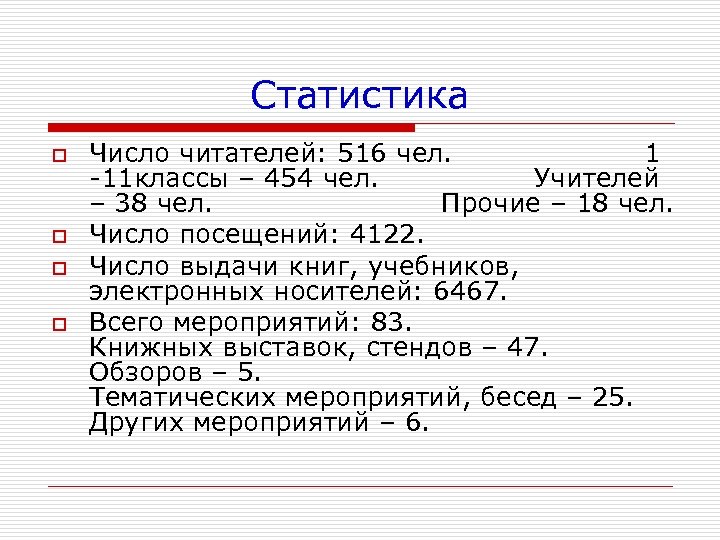 Статистика

Число читателей: 516 чел. 1 -11классы – 454 чел. Учителей – 38 чел. Прочие – 18 чел.

Число посещений: 4122.

Число выдачи книг, учебников, электронных носителей: 6467.

Всего мероприятий: 83.
Книжных выставок, стендов – 47.
Обзоров – 5.
Тематических мероприятий, бесед – 25.
Других мероприятий – 6.